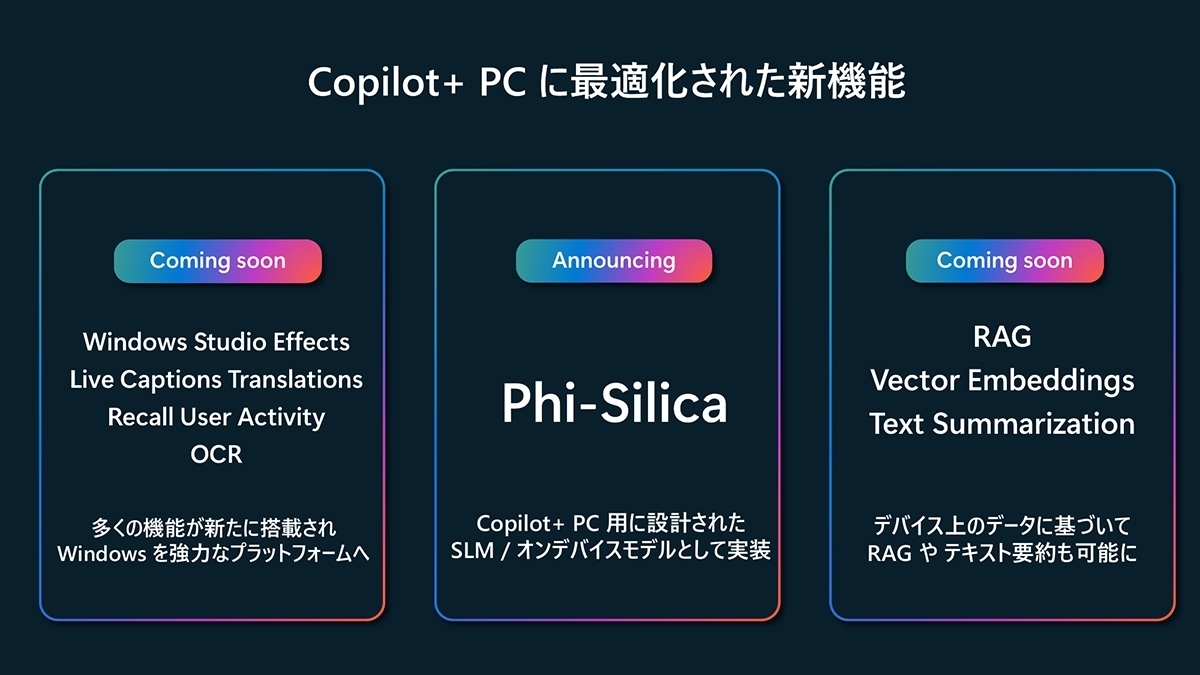 Copilot+ PC に最適化された新機能

Coming soon

Windows Studio Effects
Live Captions Translations
Recall User Activity
OCR

多くの機能が新たに搭載され
Windows を強力なプラットフォームへ

Announcing

Phi-Silica

Copilot+ PC 用に設計された
SLM / オンデバイスモデルとして実装

Coming soon

RAG
Vector Embeddings
Text Summarization

デバイス上のデータに基づいて
RAG や テキスト要約も可能に